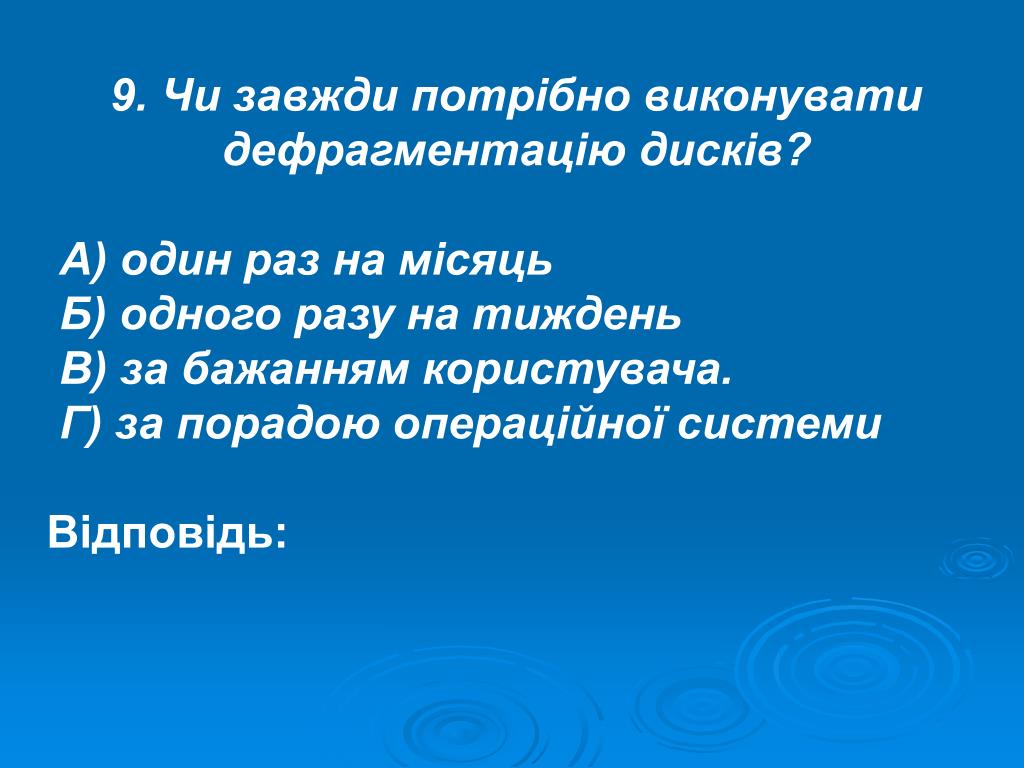 9. Чи завжди потрібно виконувати дефрагментацію дисків?

А) один раз на місяць
Б) одного разу на тиждень
В) за бажанням користувача.
Г) за порадою операційної системи

Відповідь: